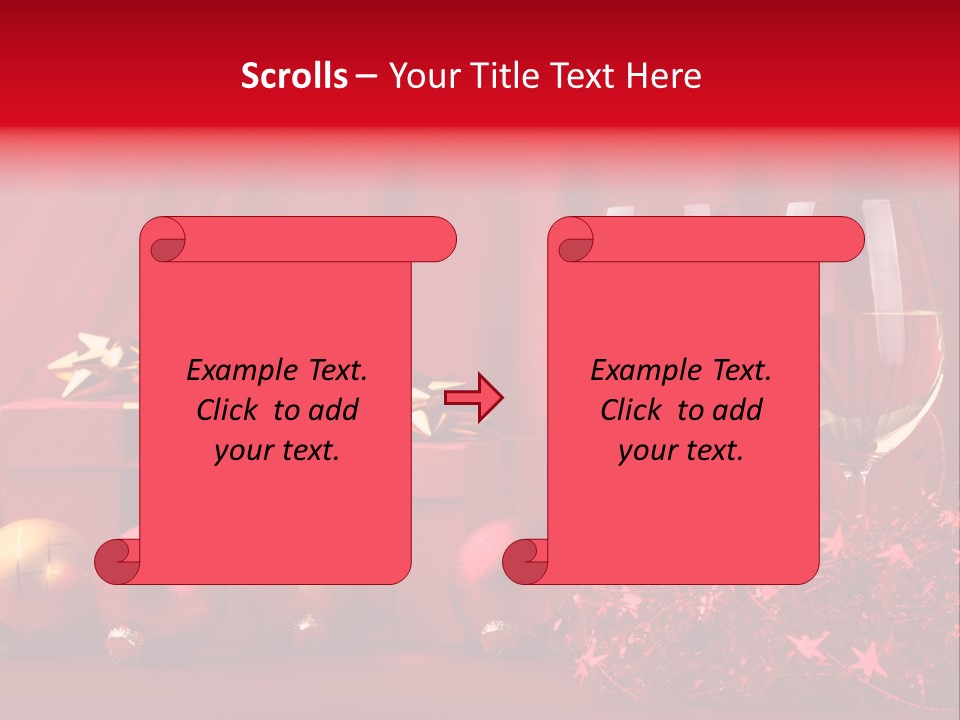 Scrolls – Your Title Text Here

Example Text. Click to add your text.

Example Text. Click to add your text.